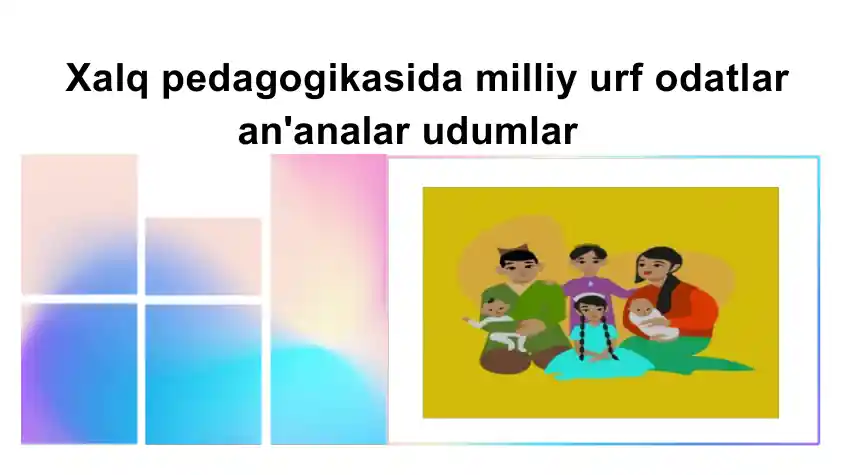 Xalq pedagogikasida milliy urf odatlar an'analar udumlar